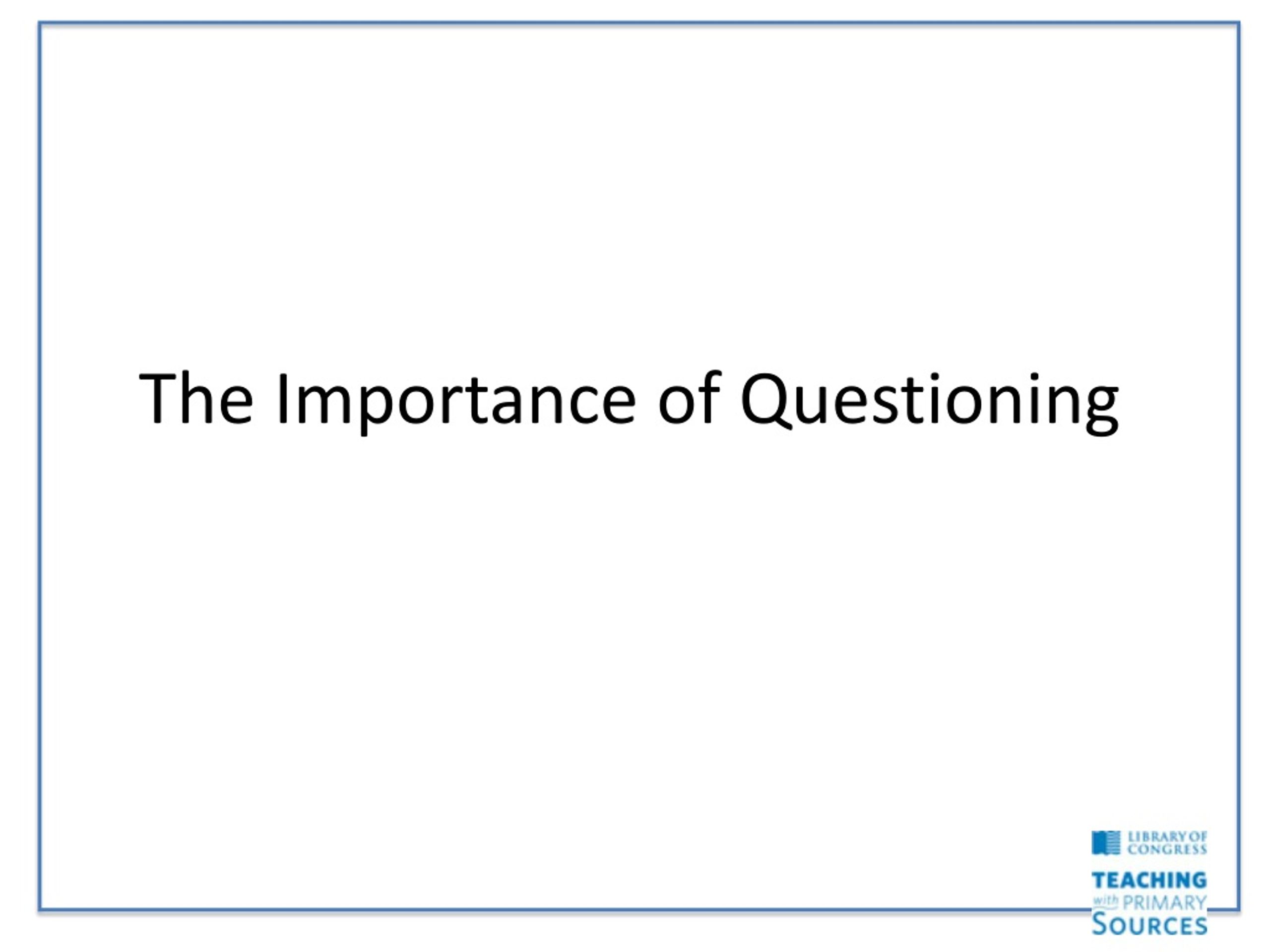 The Importance of Questioning

LIBRARY OF CONGRESS

TEACHING with PRIMARY SOURCES